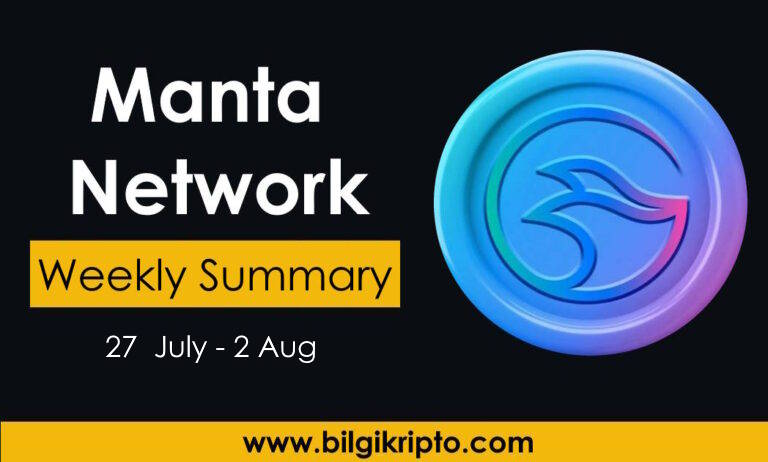 Manta Network

Weekly Summary

27 July - 2 Aug

www.bilgikripto.com